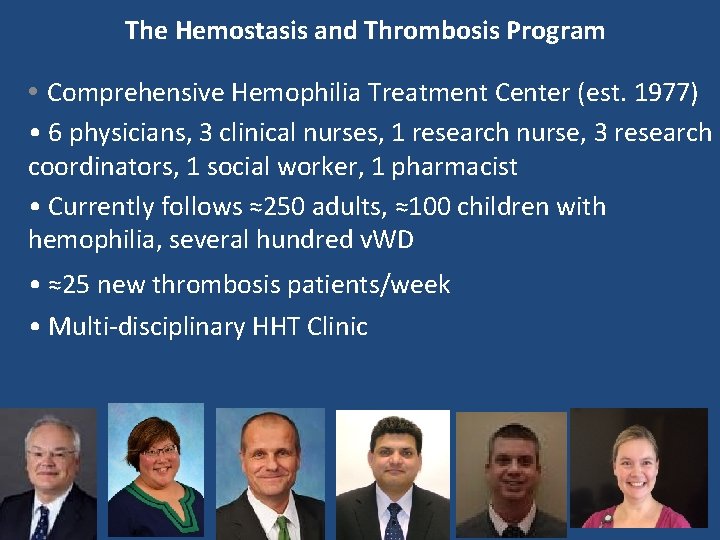 The Hemostasis and Thrombosis Program

• Comprehensive Hemophilia Treatment Center (est. 1977)

• 6 physicians, 3 clinical nurses, 1 research nurse, 3 research coordinators, 1 social worker, 1 pharmacist

• Currently follows ≈250 adults, ≈100 children with hemophilia, several hundred vWD

• ≈25 new thrombosis patients/week

• Multi-disciplinary HHT Clinic